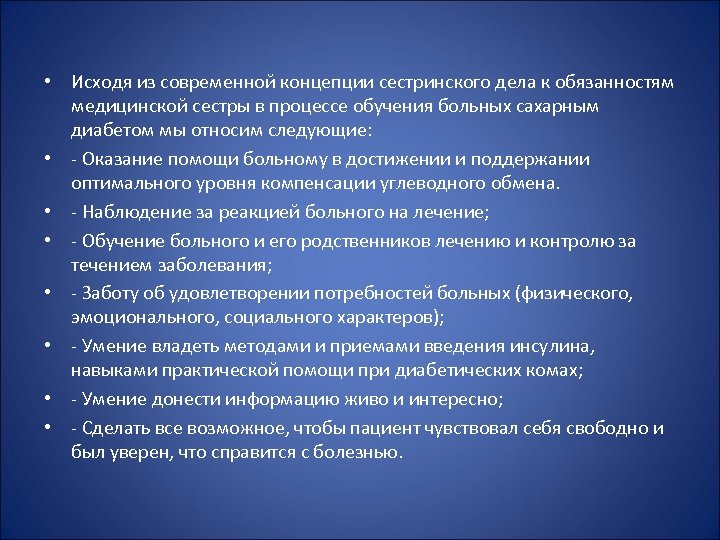 • Исходя из современной концепции сестринского дела к обязанностям медицинской сестры в процессе обучения больных сахарным диабетом мы относим следующие:

• - Оказание помощи больному в достижении и поддержании оптимального уровня компенсации углеводного обмена.

• - Наблюдение за реакцией больного на лечение;

• - Обучение больного и его родственников лечению и контролю за течением заболевания;

• - Заботу об удовлетворении потребностей больных (физического, эмоционального, социального характеров);

• - Умение владеть методами и приемами введения инсулина, навыками практической помощи при диабетических комах;

• - Умение донести информацию живо и интересно;

• - Сделать все возможное, чтобы пациент чувствовал себя свободно и был уверен, что справится с болезнью.